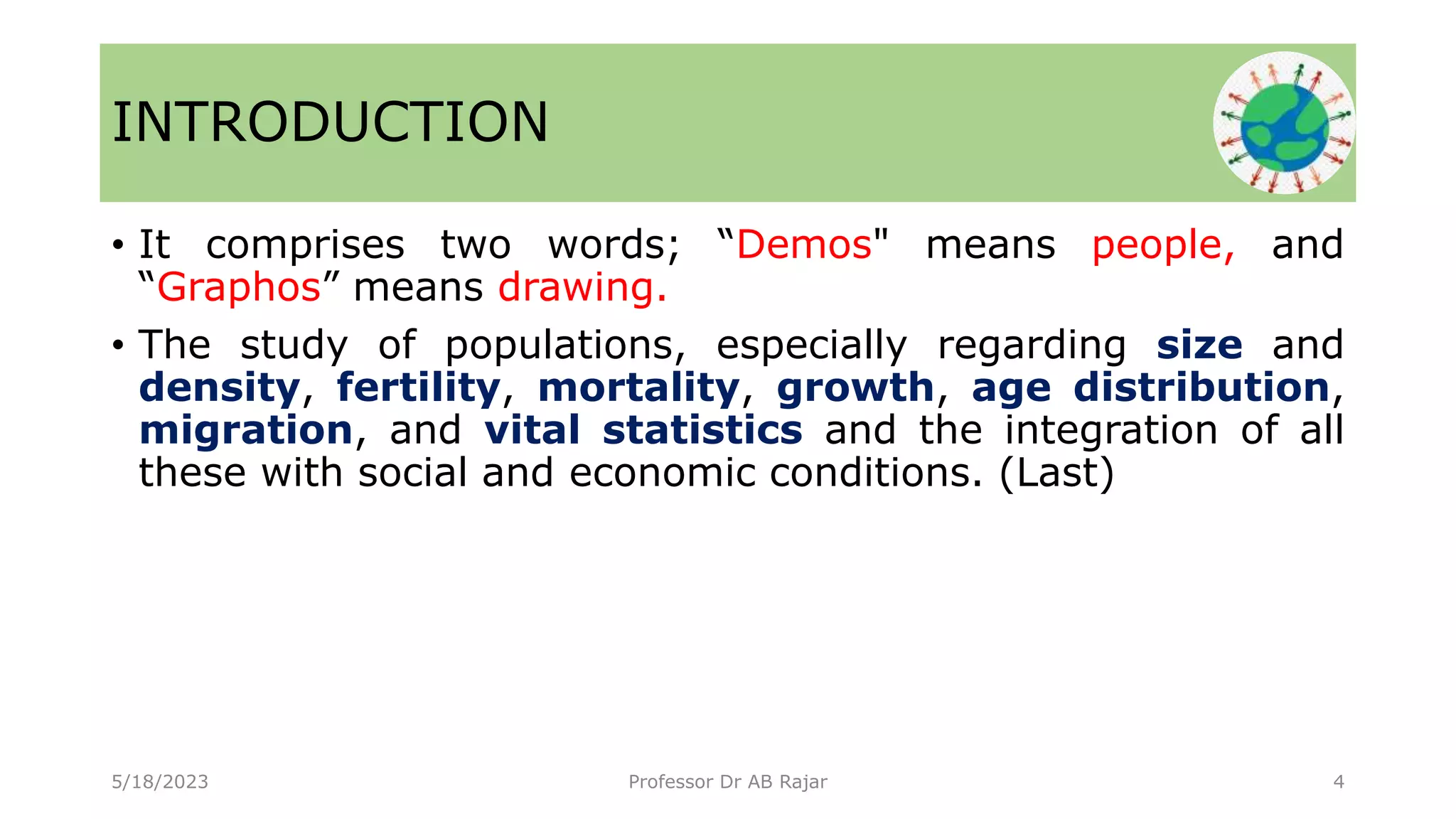 INTRODUCTION

• It comprises two words; “Demos" means people, and “Graphos” means drawing.

• The study of populations, especially regarding size and density, fertility, mortality, growth, age distribution, migration, and vital statistics and the integration of all these with social and economic conditions. (Last)

5/18/2023

Professor Dr AB Rajar

4